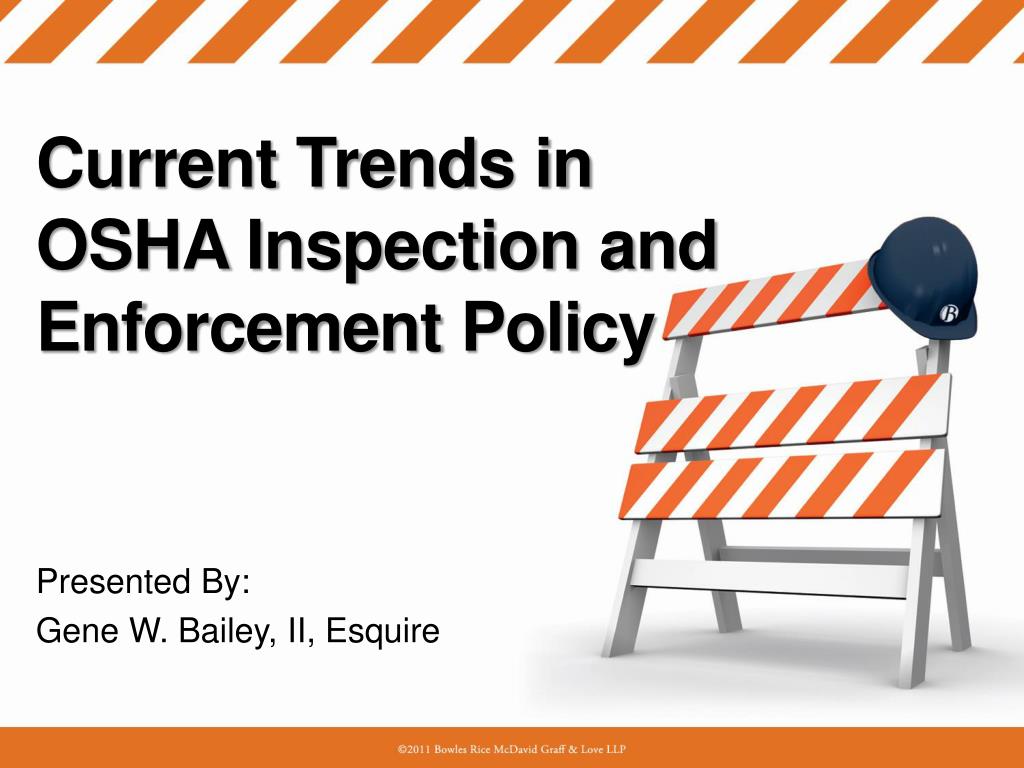 Current Trends in OSHA Inspection and Enforcement Policy

B

Presented By:
Gene W. Bailey, II, Esquire

©2011 Bowles Rice McDavid Graff & Love LLP